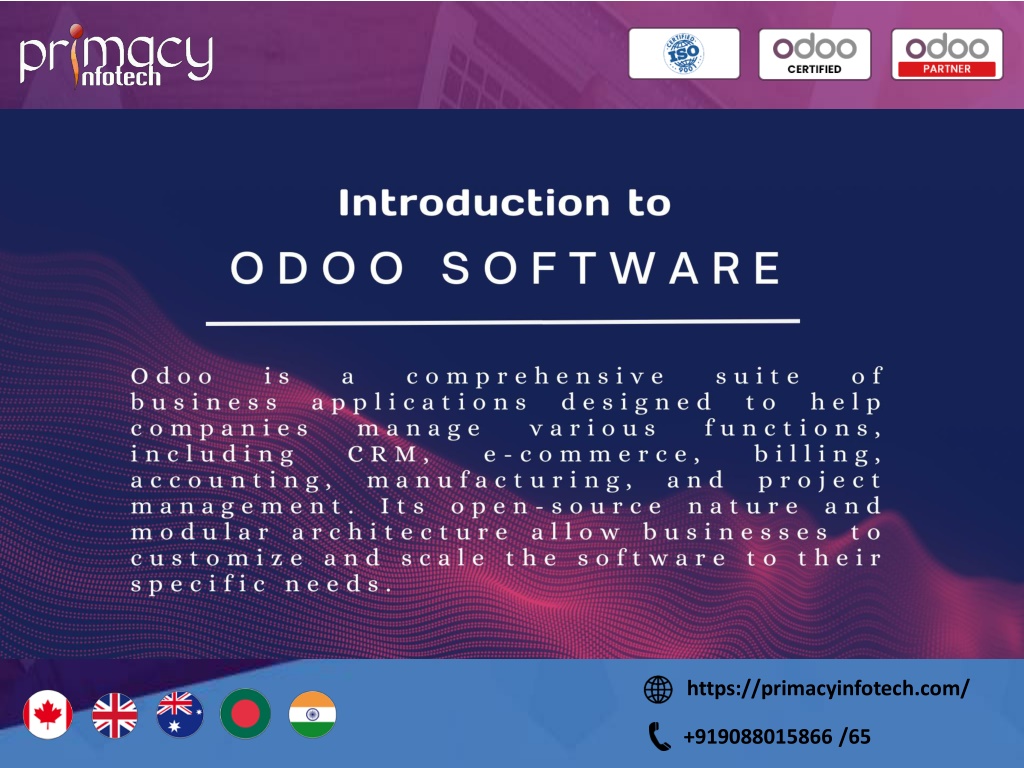 primacy infotech

CERTIFIED ISO 9001

odoo CERTIFIED

odoo PARTNER

Introduction to

ODOO SOFTWARE

Odoo is a comprehensive suite of business applications designed to help companies manage various functions, including CRM, e-commerce, billing, accounting, manufacturing, and project management. Its open-source nature and modular architecture allow businesses to customize and scale the software to their specific needs.

https://primacyinfotech.com/

+919088015866 /65